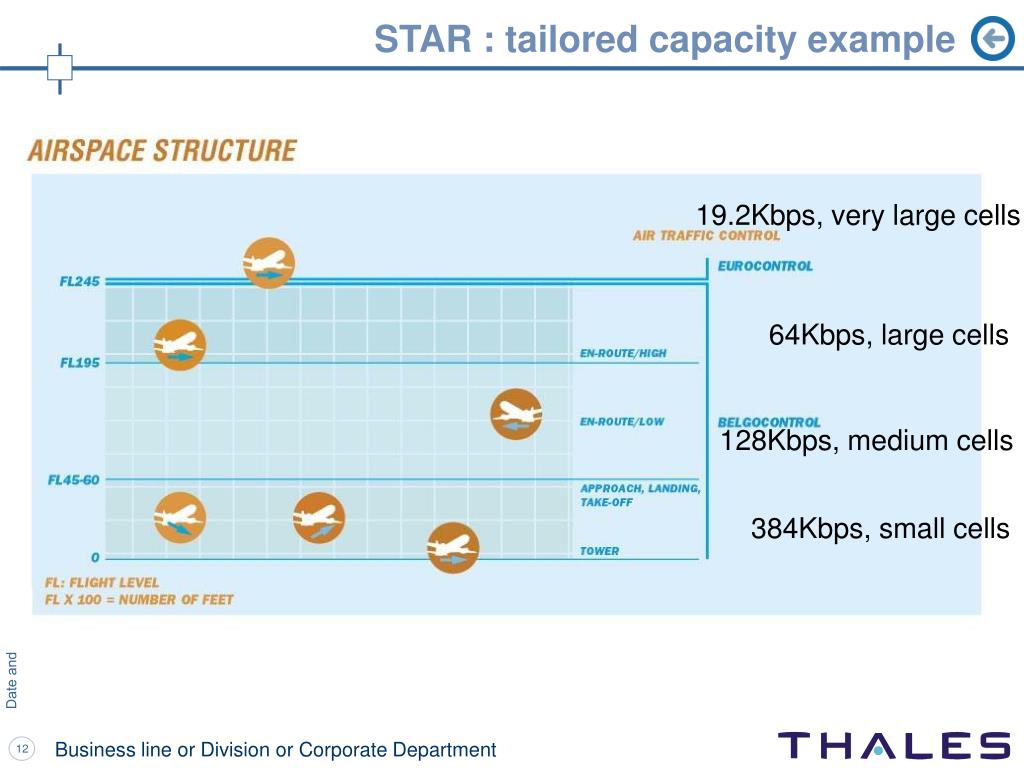 STAR : tailored capacity example

AIRSPACE STRUCTURE

19.2Kbps, very large cells

AIR TRAFFIC CONTROL

FL245

EUROCONTROL

64Kbps, large cells

FL195

EN-ROUTE/HIGH

EN-ROUTE/LOW

BELGOCONTROL

128Kbps, medium cells

FL45-60

APPROACH, LANDING, TAKE-OFF

384Kbps, small cells

0

TOWER

FL: FLIGHT LEVEL
FL X 100 = NUMBER OF FEET

Date and

12

Business line or Division or Corporate Department

THALES